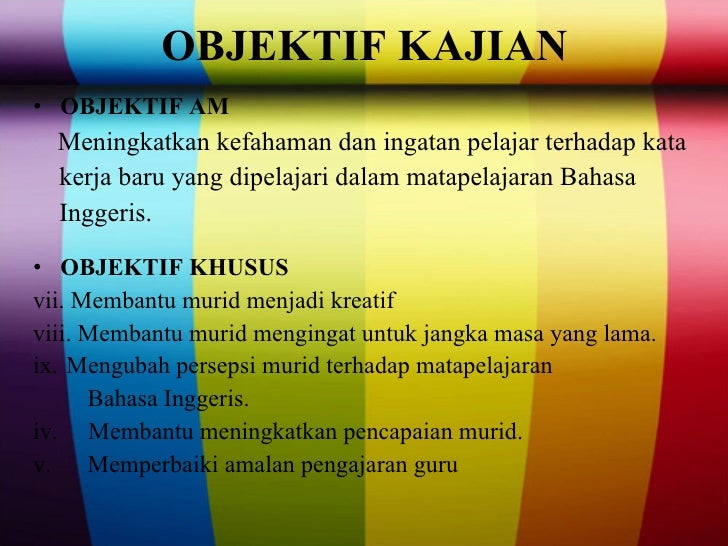 OBJEKTIF KAJIAN

• OBJEKTIF AM

Meningkatkan kefahaman dan ingatan pelajar terhadap kata kerja baru yang dipelajari dalam matapelajaran Bahasa Inggeris.

• OBJEKTIF KHUSUS

vii. Membantu murid menjadi kreatif

viii. Membantu murid mengingat untuk jangka masa yang lama.

ix. Mengubah persepsi murid terhadap matapelajaran Bahasa Inggeris.

iv. Membantu meningkatkan pencapaian murid.

v. Memperbaiki amalan pengajaran guru